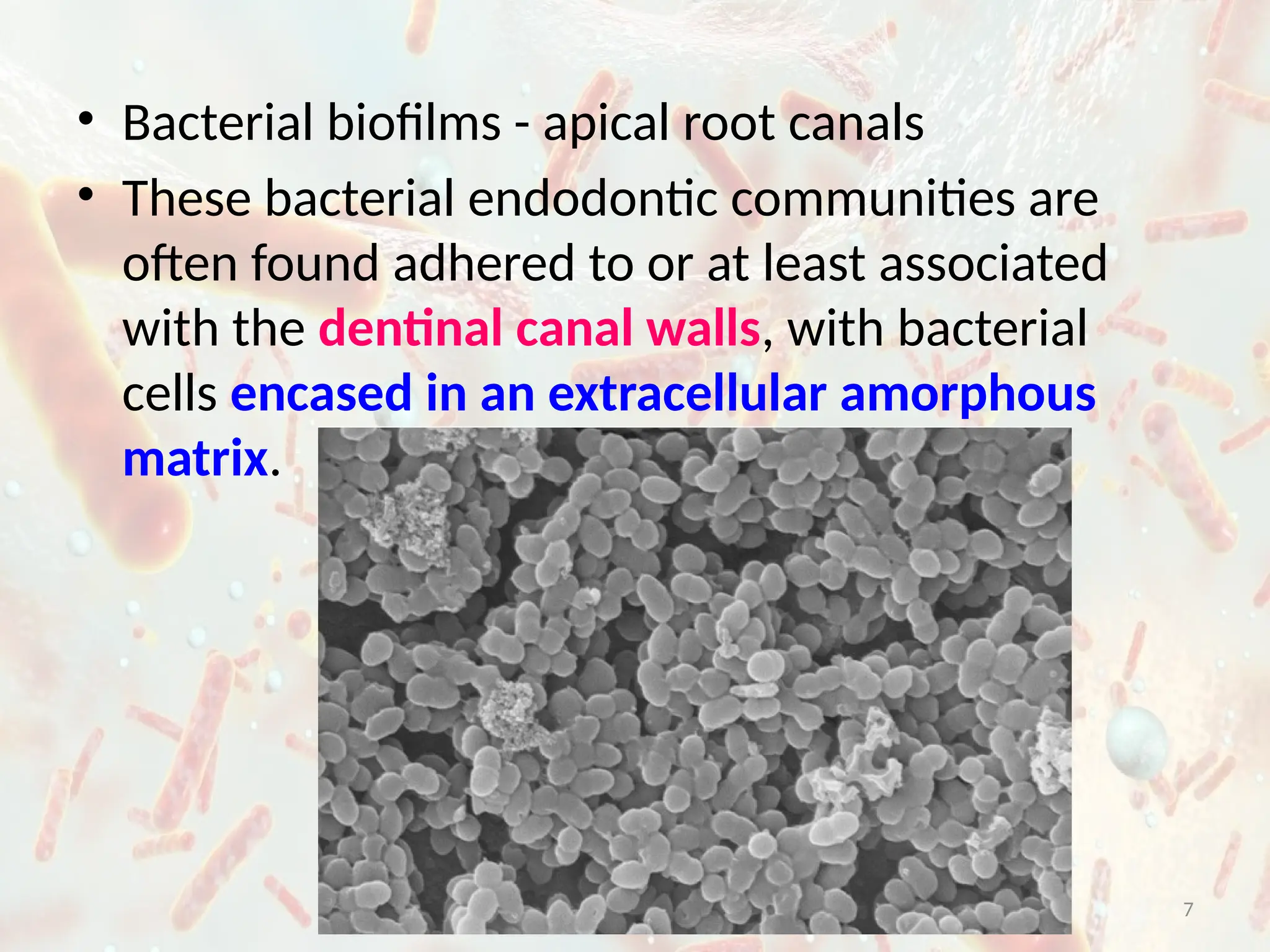 • Bacterial biofilms - apical root canals

• These bacterial endodontic communities are often found adhered to or at least associated with the dentinal canal walls, with bacterial cells encased in an extracellular amorphous matrix.

7